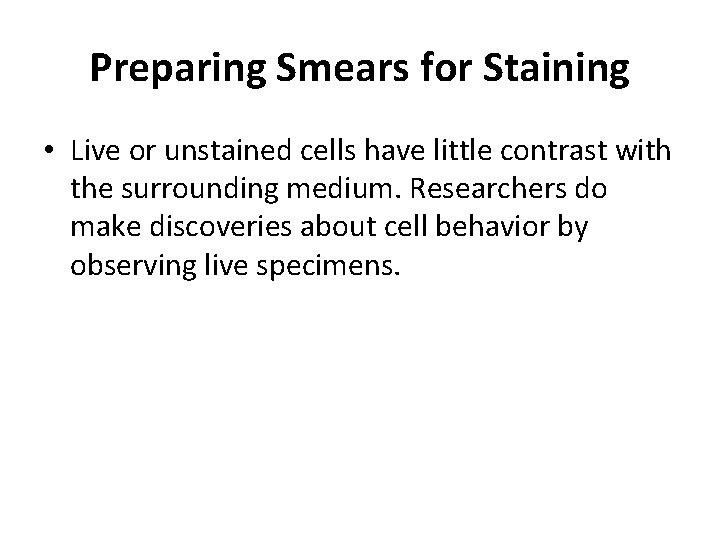 Preparing Smears for Staining

• Live or unstained cells have little contrast with the surrounding medium. Researchers do make discoveries about cell behavior by observing live specimens.